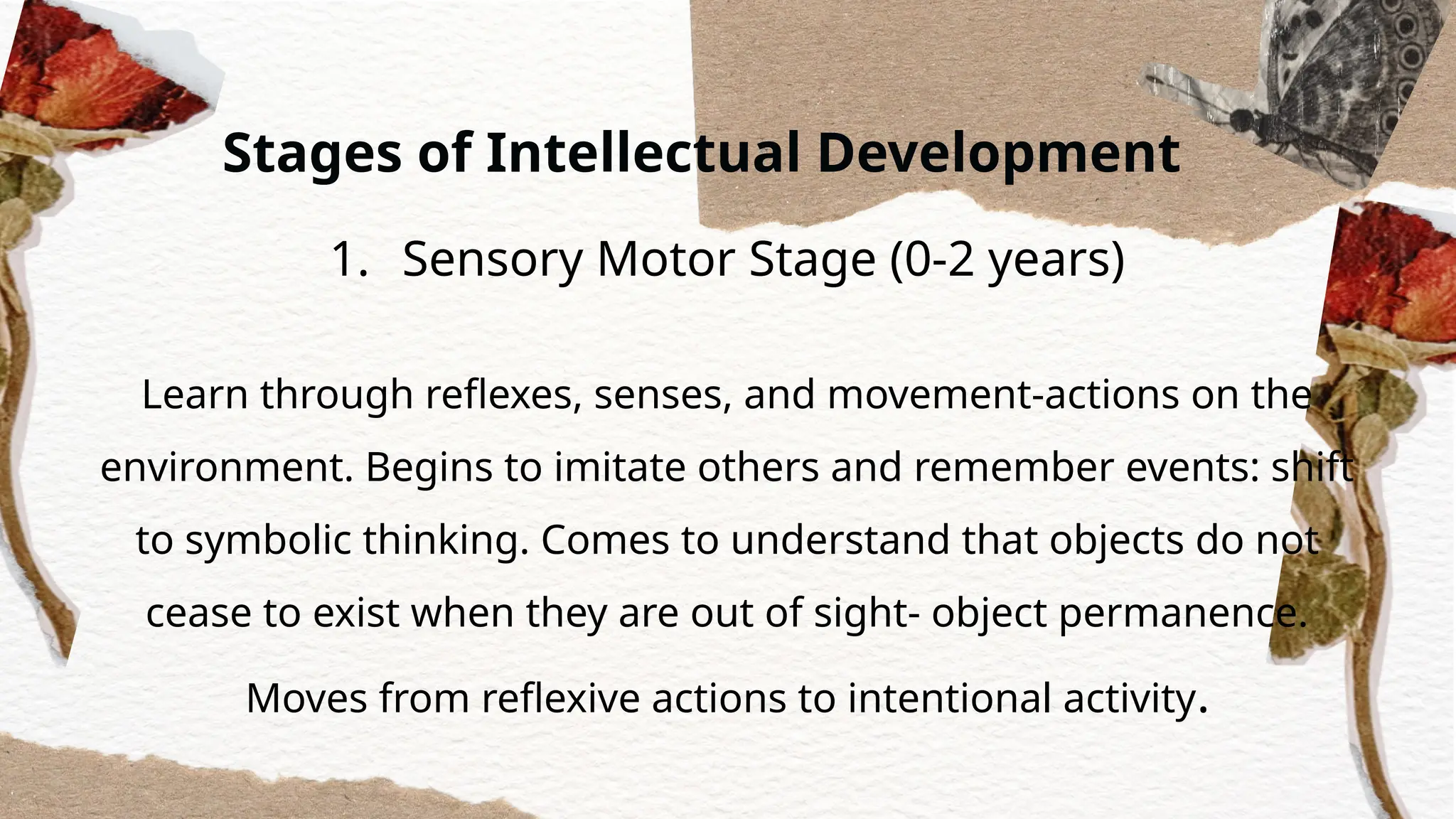 Stages of Intellectual Development

1. Sensory Motor Stage (0-2 years)

Learn through reflexes, senses, and movement-actions on the environment. Begins to imitate others and remember events: shift to symbolic thinking. Comes to understand that objects do not cease to exist when they are out of sight- object permanence.

Moves from reflexive actions to intentional activity.